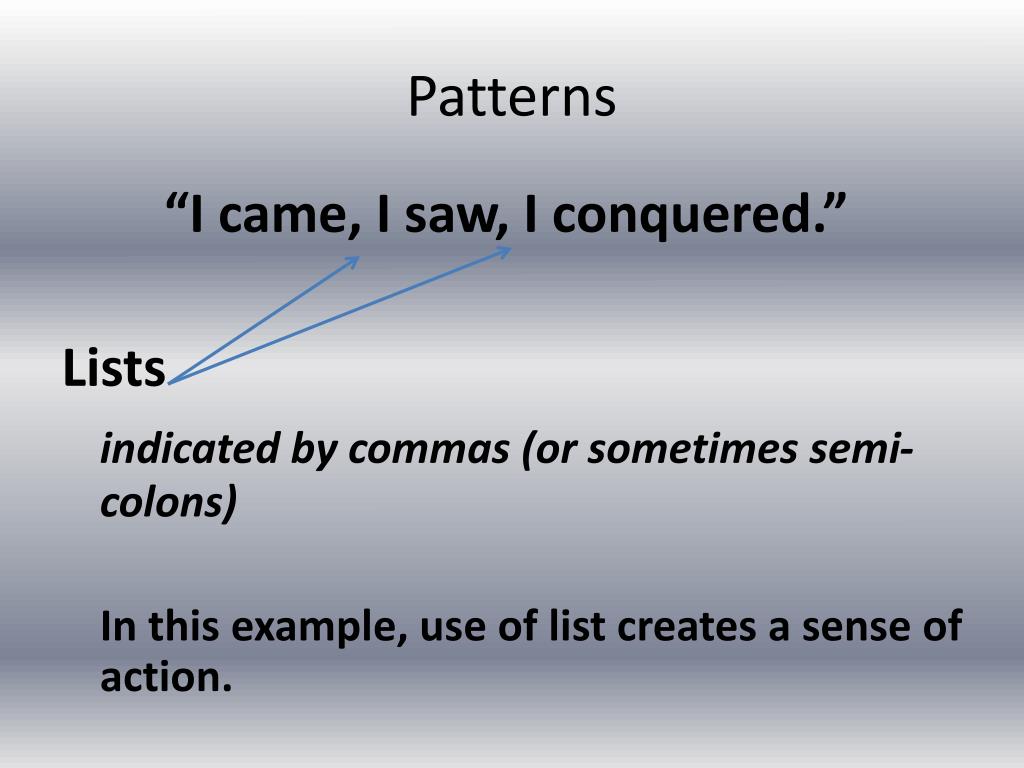 Patterns

“I came, I saw, I conquered.”

Lists

indicated by commas (or sometimes semi-colons)

In this example, use of list creates a sense of action.